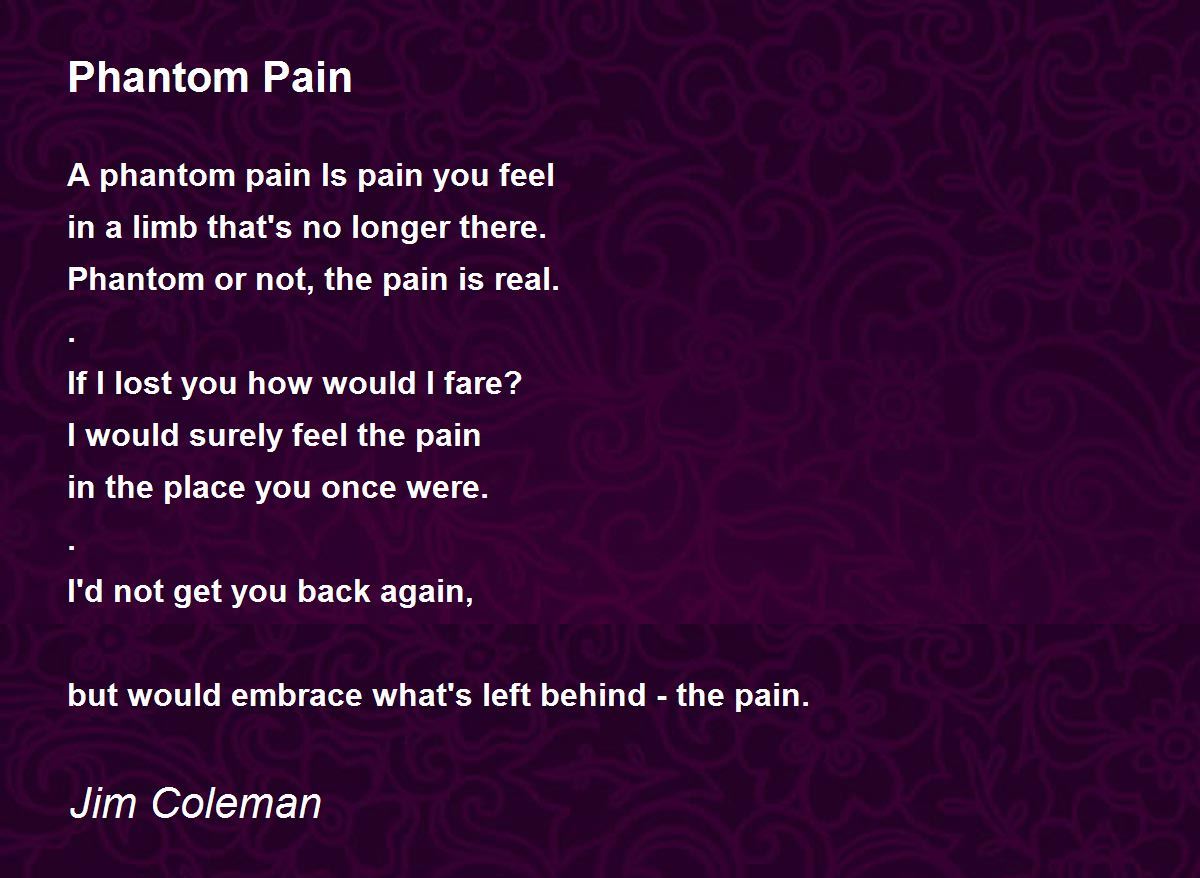 Phantom Pain

A phantom pain Is pain you feel
in a limb that's no longer there.
Phantom or not, the pain is real.
.
If I lost you how would I fare?
I would surely feel the pain
in the place you once were.
.
I'd not get you back again,

but would embrace what's left behind - the pain.

Jim Coleman